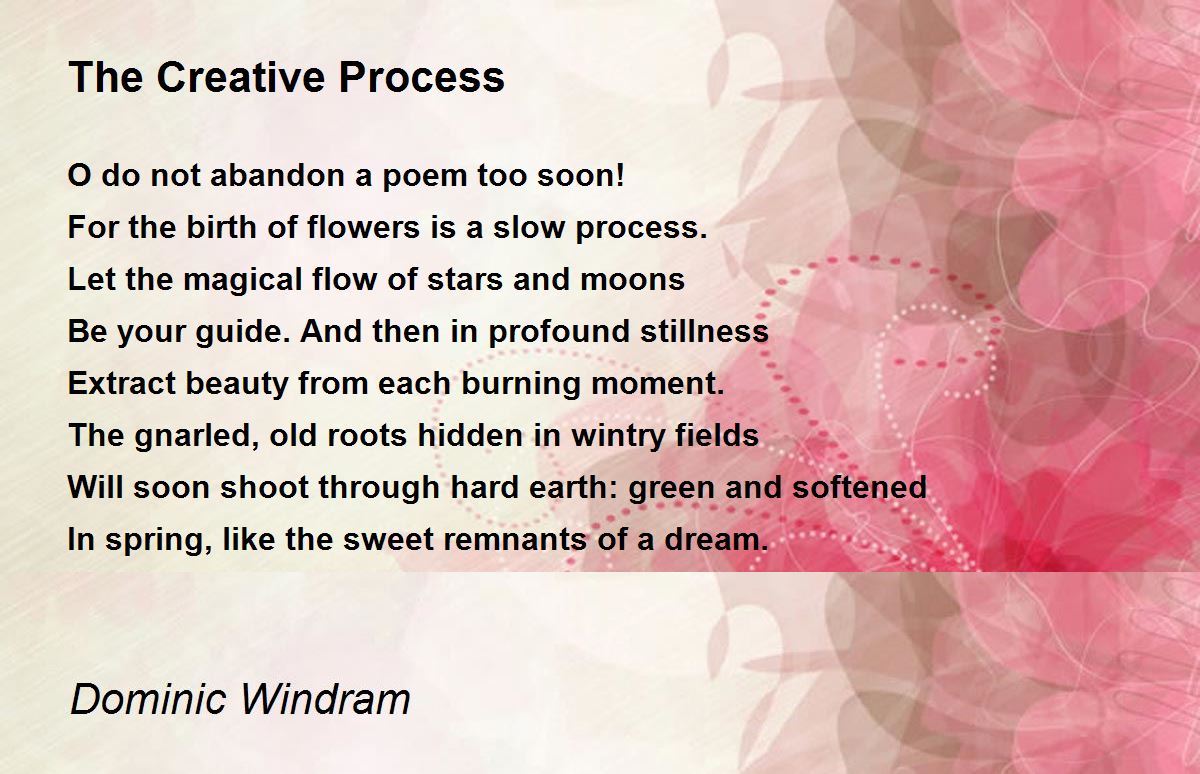 The Creative Process

O do not abandon a poem too soon!
For the birth of flowers is a slow process.
Let the magical flow of stars and moons
Be your guide. And then in profound stillness
Extract beauty from each burning moment.
The gnarled, old roots hidden in wintry fields
Will soon shoot through hard earth: green and softened
In spring, like the sweet remnants of a dream.

Dominic Windram